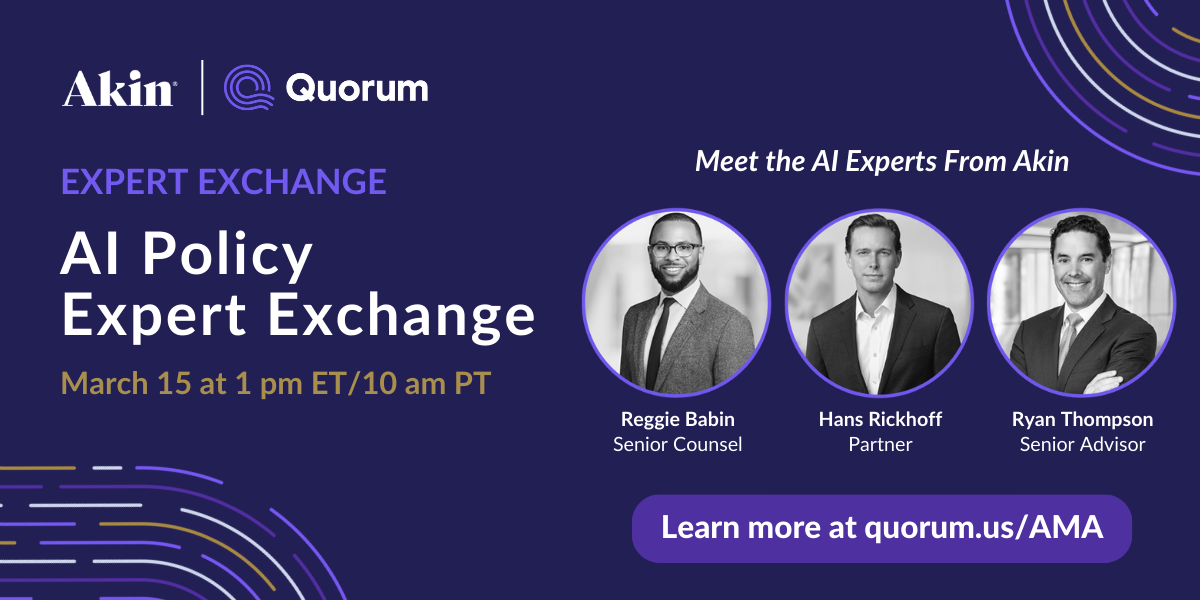 Akin | Quorum

EXPERT EXCHANGE

AI Policy Expert Exchange

March 15 at 1 pm ET/10 am PT

Meet the AI Experts From Akin

Reggie Babin
Senior Counsel

Hans Rickhoff
Partner

Ryan Thompson
Senior Advisor

Learn more at quorum.us/AMA